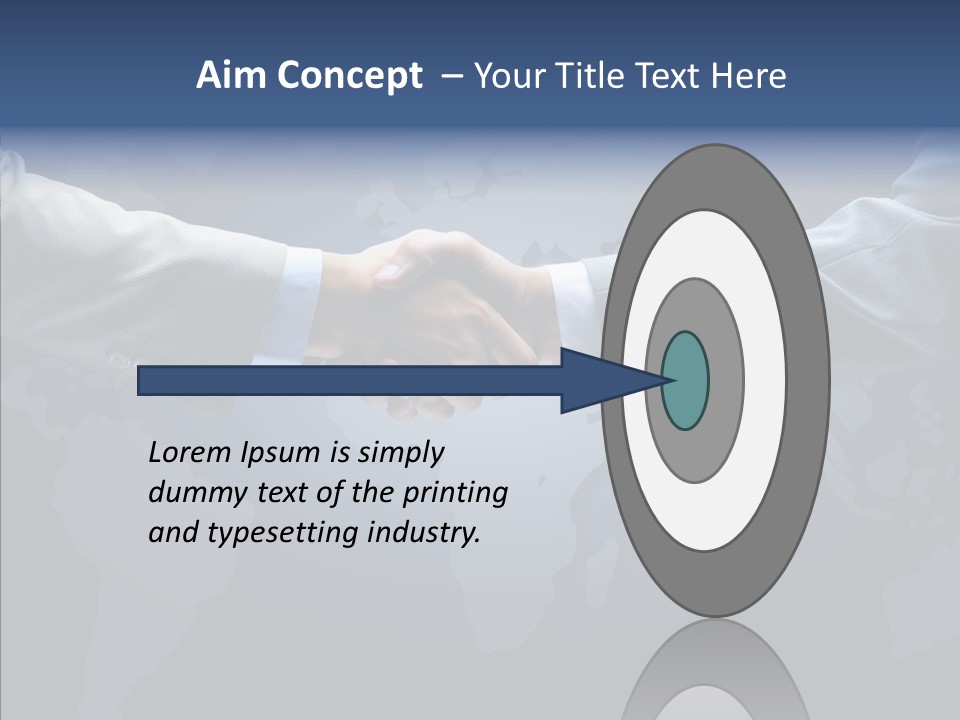 Aim Concept – Your Title Text Here

Lorem Ipsum is simply dummy text of the printing and typesetting industry.